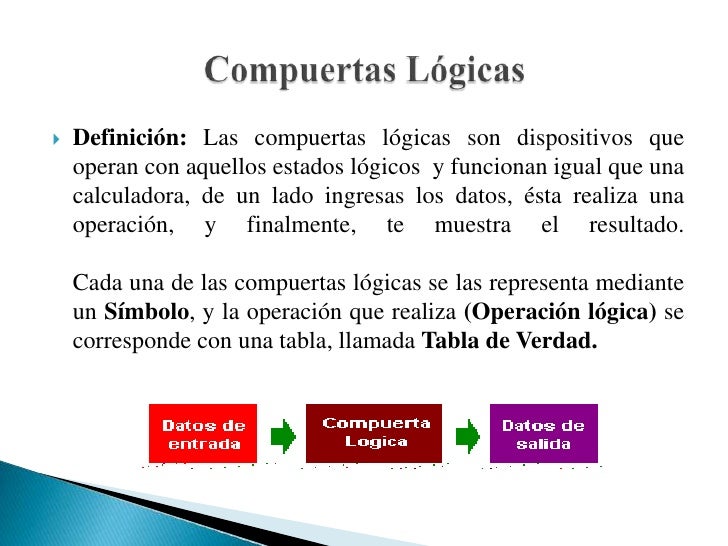 Compuertas Lógicas

Definición: Las compuertas lógicas son dispositivos que operan con aquellos estados lógicos y funcionan igual que una calculadora, de un lado ingresas los datos, ésta realiza una operación, y finalmente, te muestra el resultado.

Cada una de las compuertas lógicas se las representa mediante un Símbolo, y la operación que realiza (Operación lógica) se corresponde con una tabla, llamada Tabla de Verdad.

Datos de entrada

Compuerta Logica

Datos de salida